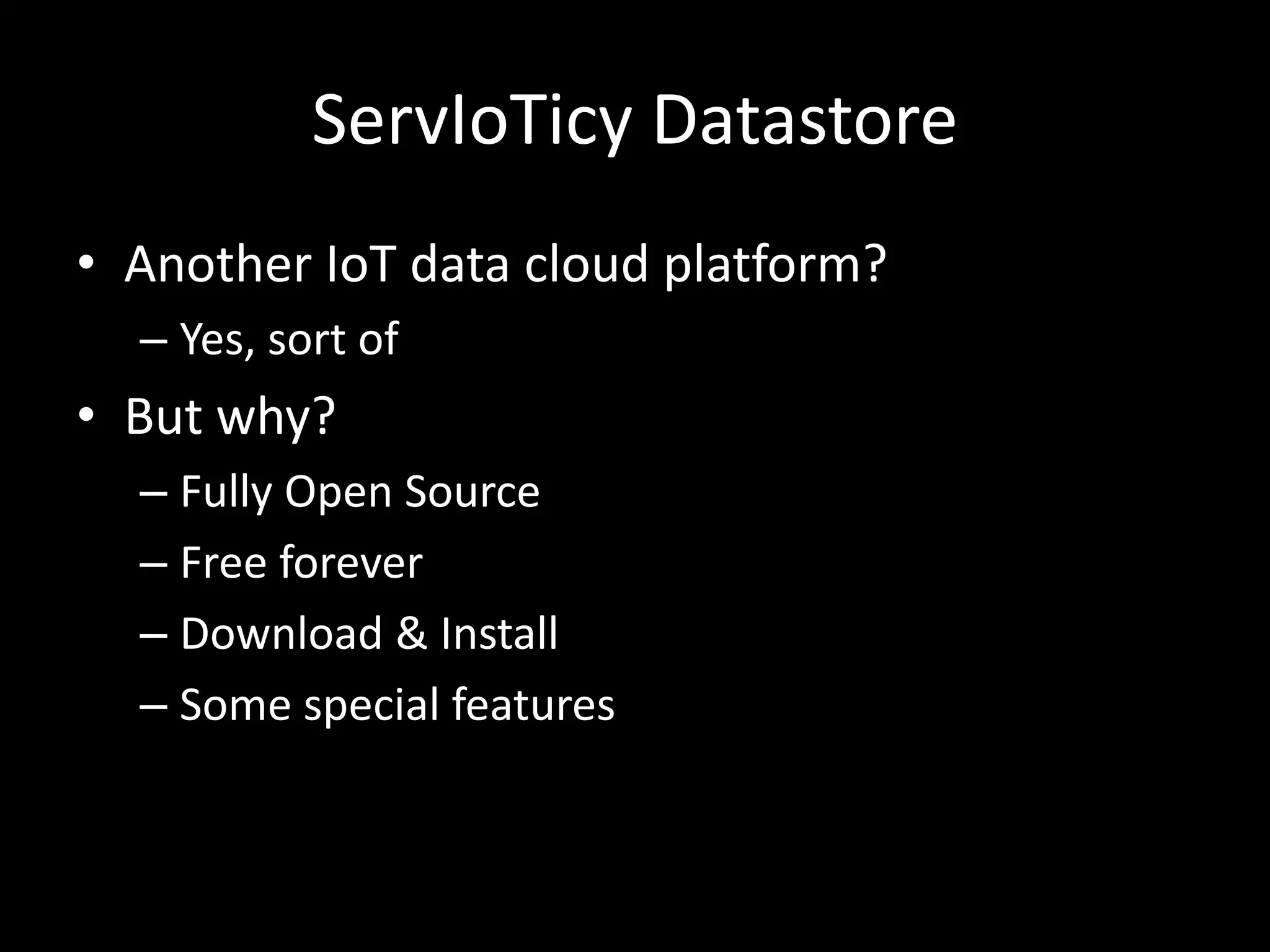 ServIoTicy Datastore

• Another IoT data cloud platform?
– Yes, sort of
• But why?
– Fully Open Source
– Free forever
– Download & Install
– Some special features